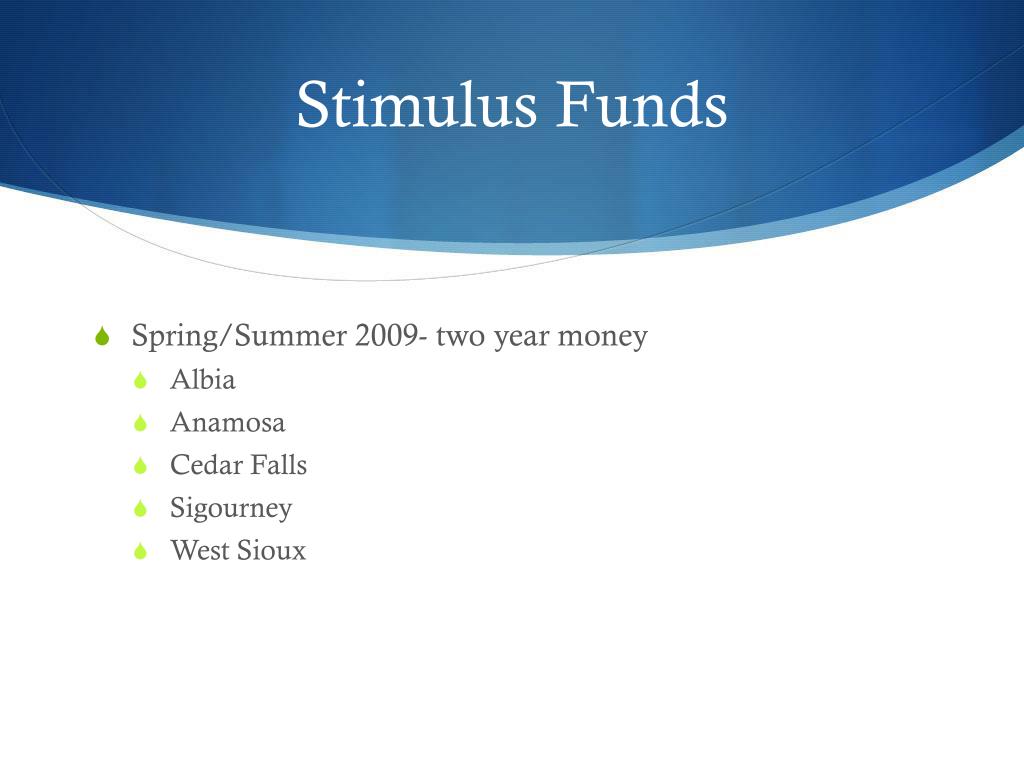 Stimulus Funds

Spring/Summer 2009- two year money
Albia
Anamosa
Cedar Falls
Sigourney
West Sioux